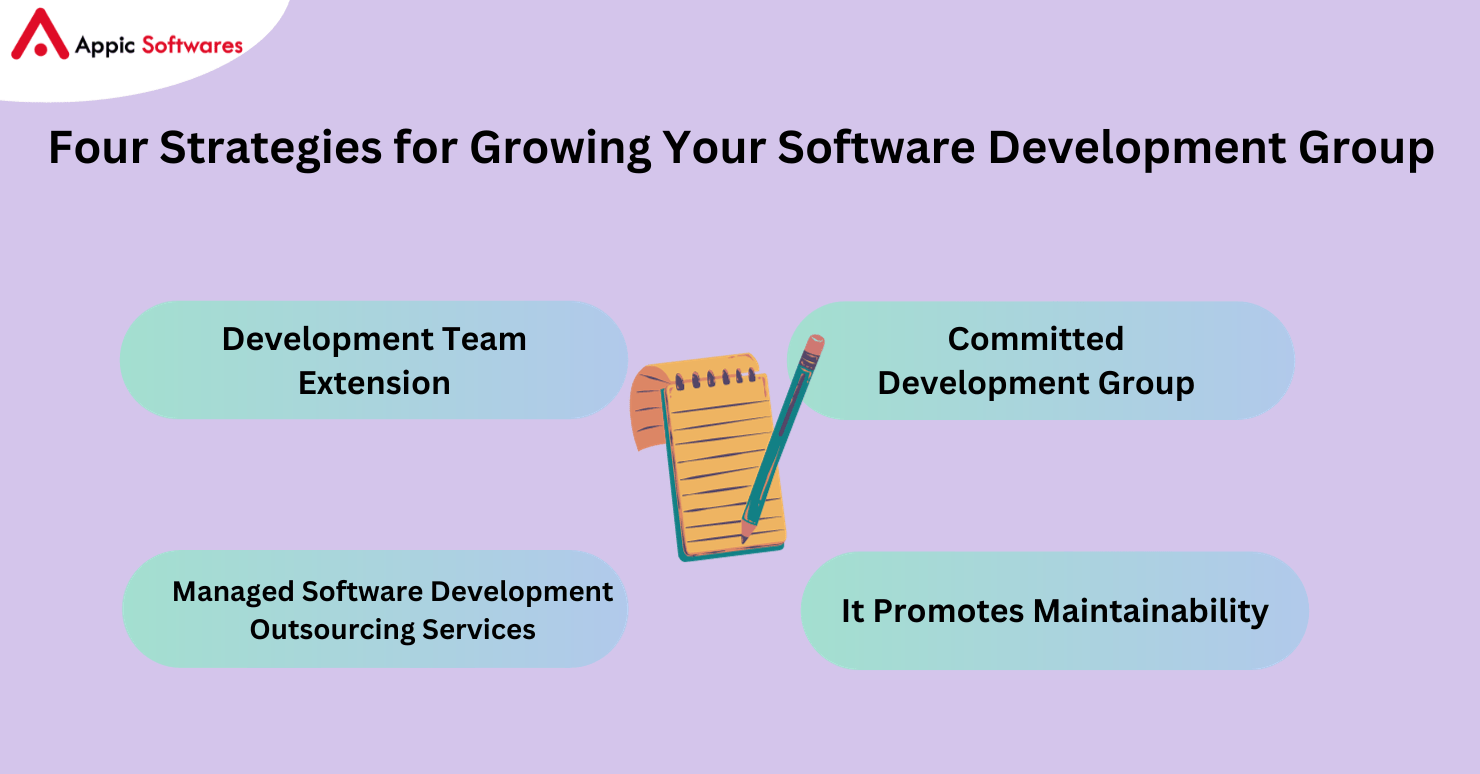 Appic Softwares

Four Strategies for Growing Your Software Development Group

Development Team Extension

Committed Development Group

Managed Software Development Outsourcing Services

It Promotes Maintainability